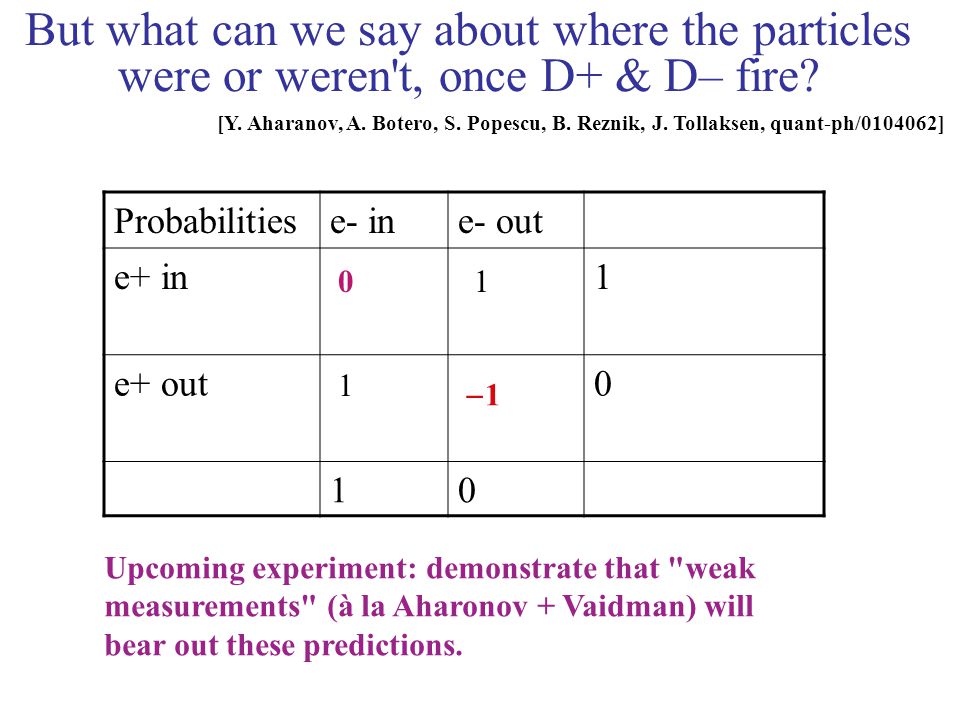 But what can we say about where the particles were or weren't, once D+ & D– fire?

[Y. Aharanov, A. Botero, S. Popescu, B. Reznik, J. Tollaksen, quant-ph/0104062]

| Probabilities | e- in | e- out | |
|---|---|---|---|
| e+ in | 0 | 1 | 1 |
| e+ out | 1 | –1 | 0 |
| | 1 | 0 | |

Upcoming experiment: demonstrate that "weak measurements" (à la Aharonov + Vaidman) will bear out these predictions.